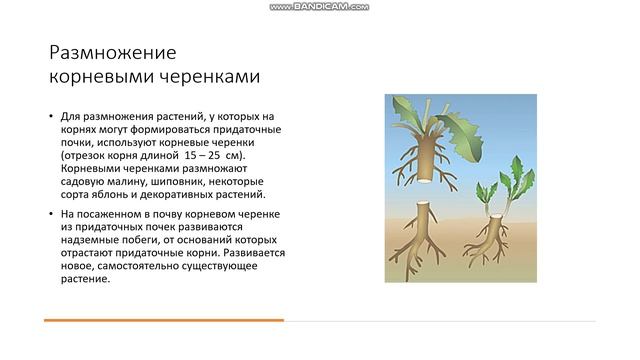 www.BANDICAM.com

Размножение корневыми черенками

• Для размножения растений, у которых на корнях могут формироваться придаточные почки, используют корневые черенки (отрезок корня длиной 15 – 25 см). Корневыми черенками размножают садовую малину, шиповник, некоторые сорта яблонь и декоративных растений.

• На посаженном в почву корневом черенке из придаточных почек развиваются надземные побеги, от оснований которых отрастают придаточные корни. Развивается новое, самостоятельно существующее растение.